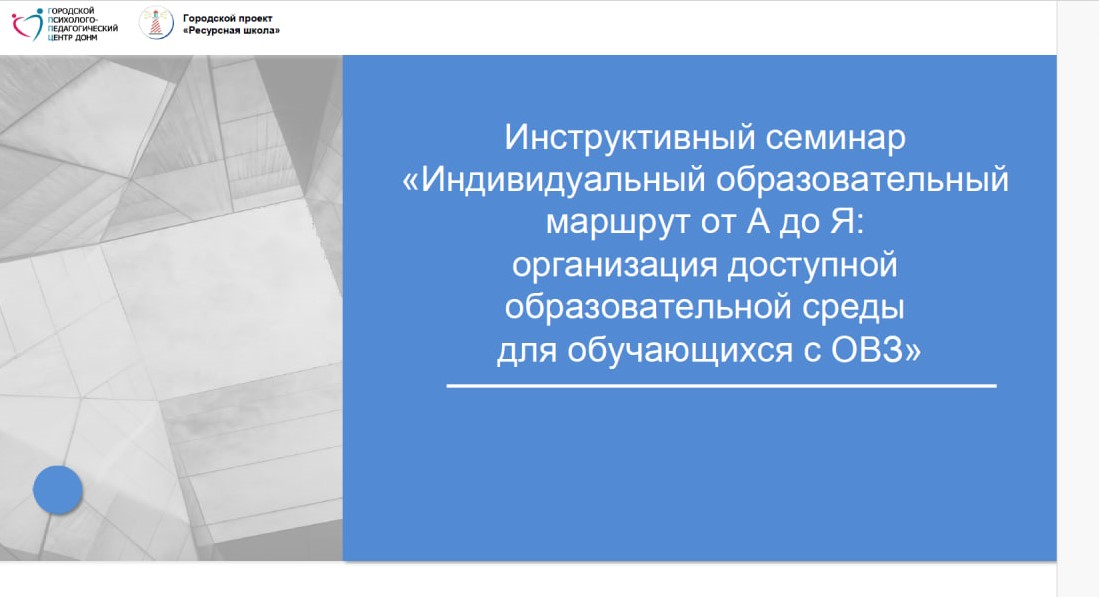 ГОРОДСКОЙ ПСИХОЛОГО-ПЕДАГОГИЧЕСКИЙ ЦЕНТР ДОНМ

Городской проект «Ресурсная школа»

Инструктивный семинар «Индивидуальный образовательный маршрут от А до Я: организация доступной образовательной среды для обучающихся с ОВЗ»